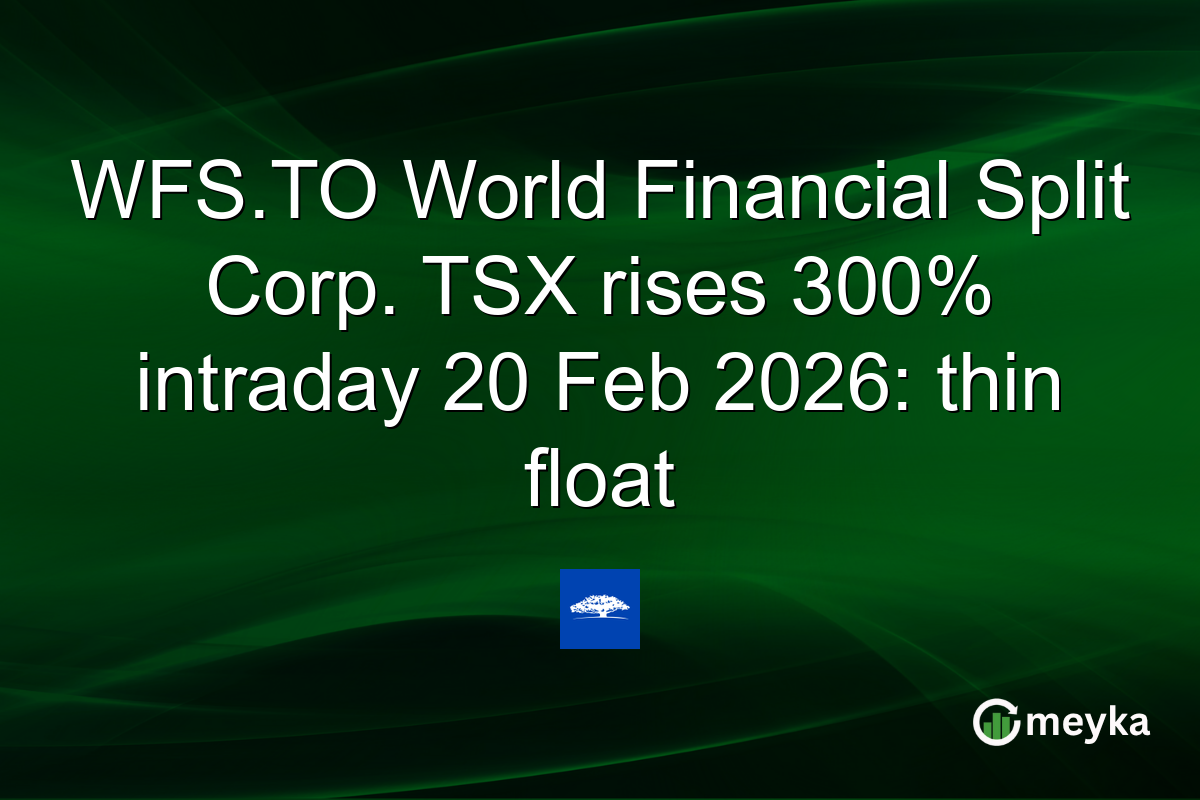 WFS.TO World Financial Split Corp. TSX rises 300% intraday 20 Feb 2026: thin float

meyka